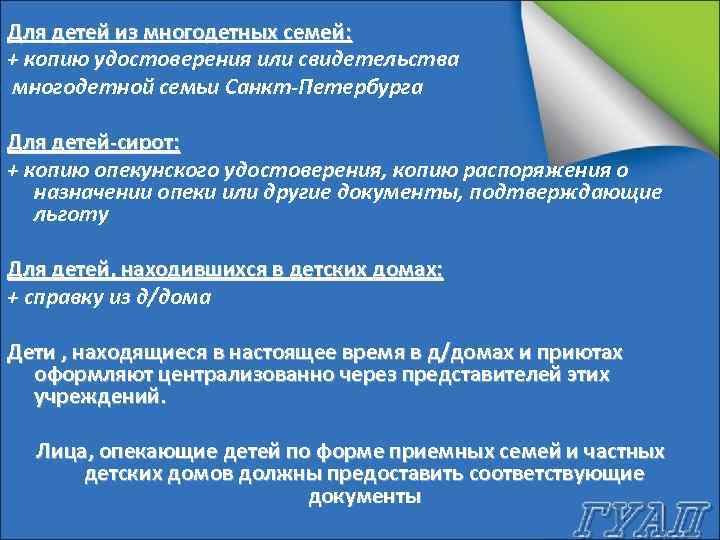 Для детей из многодетных семей:
+ копию удостоверения или свидетельства многодетной семьи Санкт-Петербурга

Для детей-сирот:
+ копию опекунского удостоверения, копию распоряжения о назначении опеки или другие документы, подтверждающие льготу

Для детей, находившихся в детских домах:
+ справку из д/дома

Дети , находящиеся в настоящее время в д/домах и приютах оформляют централизованно через представителей этих учреждений.

Лица, опекающие детей по форме приемных семей и частных детских домов должны предоставить соответствующие документы

ГУАП